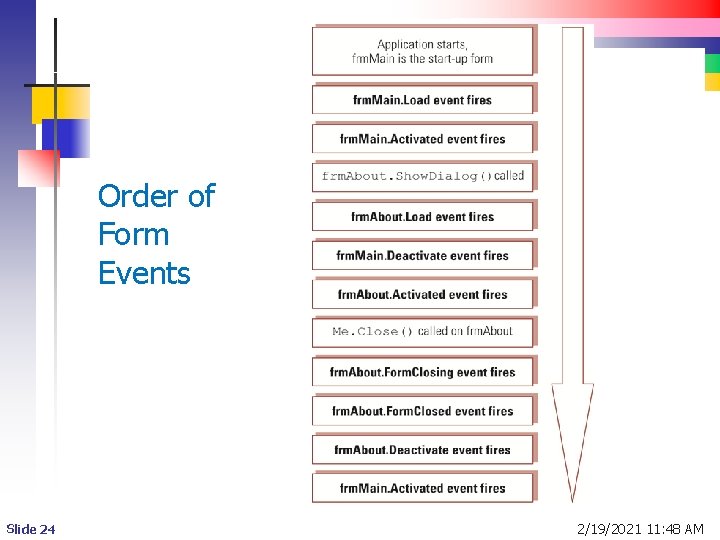 Order of Form Events

Application starts, frmMain is the start-up form

frmMain.Load event fires

frmMain.Activated event fires

frmAbout.ShowDialog() called

frmAbout.Load event fires

frmMain.Deactivate event fires

frmAbout.Activated event fires

Me.Close() called on frmAbout

frmAbout.FormClosing event fires

frmAbout.FormClosed event fires

frmAbout.Deactivate event fires

frmMain.Activated event fires

Slide 24

2/19/2021 11:48 AM